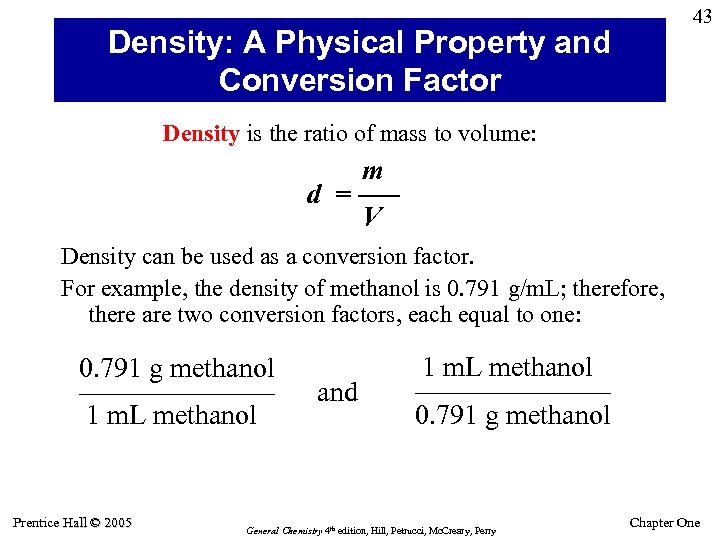 43

Density: A Physical Property and Conversion Factor

Density is the ratio of mass to volume:

$d = \frac{m}{V}$

Density can be used as a conversion factor.

For example, the density of methanol is 0.791 g/mL; therefore, there are two conversion factors, each equal to one:

$\frac{0.791 \text{ g methanol}}{1 \text{ mL methanol}}$ and $\frac{1 \text{ mL methanol}}{0.791 \text{ g methanol}}$

Prentice Hall © 2005

General Chemistry 4th edition, Hill, Petrucci, McCreary, Perry

Chapter One